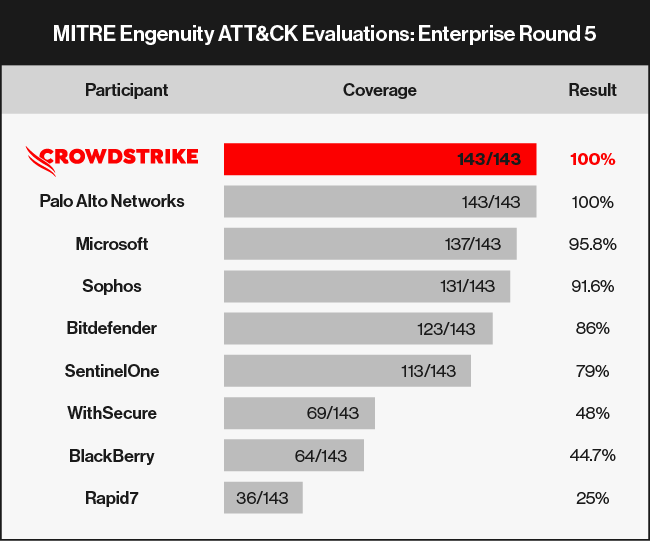 MITRE Engenuity ATT&CK Evaluations: Enterprise Round 5

| Participant | Coverage | Result |
|---|---|---|
| CROWDSTRIKE | 143/143 | 100% |
| Palo Alto Networks | 143/143 | 100% |
| Microsoft | 137/143 | 95.8% |
| Sophos | 131/143 | 91.6% |
| Bitdefender | 123/143 | 86% |
| SentinelOne | 113/143 | 79% |
| WithSecure | 69/143 | 48% |
| BlackBerry | 64/143 | 44.7% |
| Rapid7 | 36/143 | 25% |